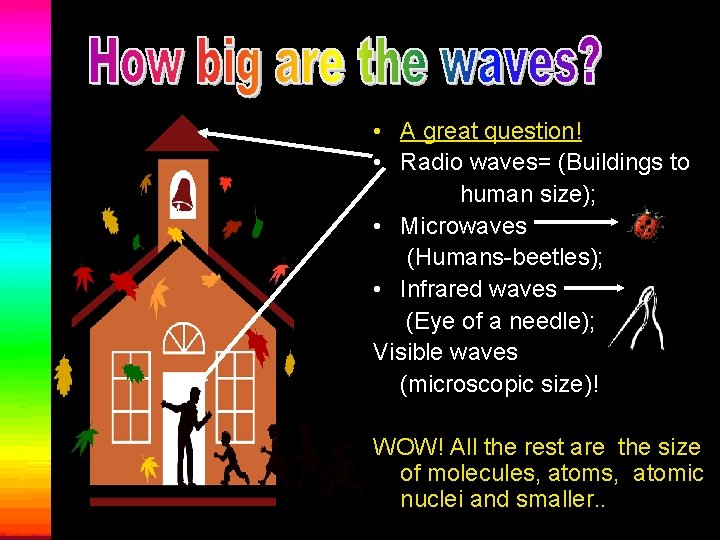 How big are the waves?

• A great question!
• Radio waves= (Buildings to human size);
• Microwaves (Humans-beetles);
• Infrared waves (Eye of a needle);
Visible waves (microscopic size)!

WOW! All the rest are the size of molecules, atoms, atomic nuclei and smaller..